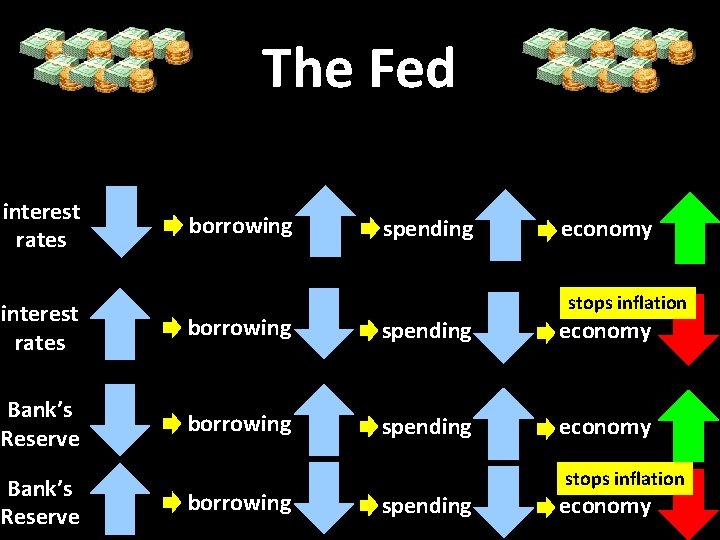 The Fed

interest rates borrowing spending economy

interest rates borrowing spending stops inflation economy

Bank's Reserve borrowing spending economy

Bank's Reserve borrowing spending stops inflation economy